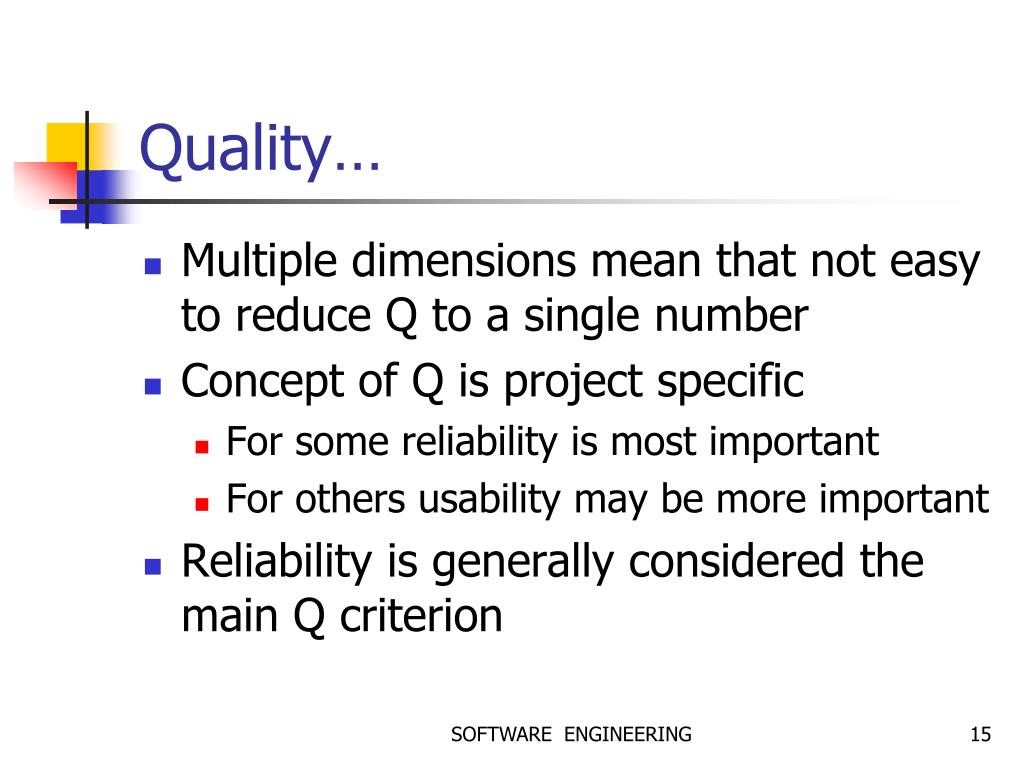 Quality…

- Multiple dimensions mean that not easy to reduce Q to a single number
- Concept of Q is project specific
  - For some reliability is most important
  - For others usability may be more important
- Reliability is generally considered the main Q criterion

SOFTWARE ENGINEERING

15